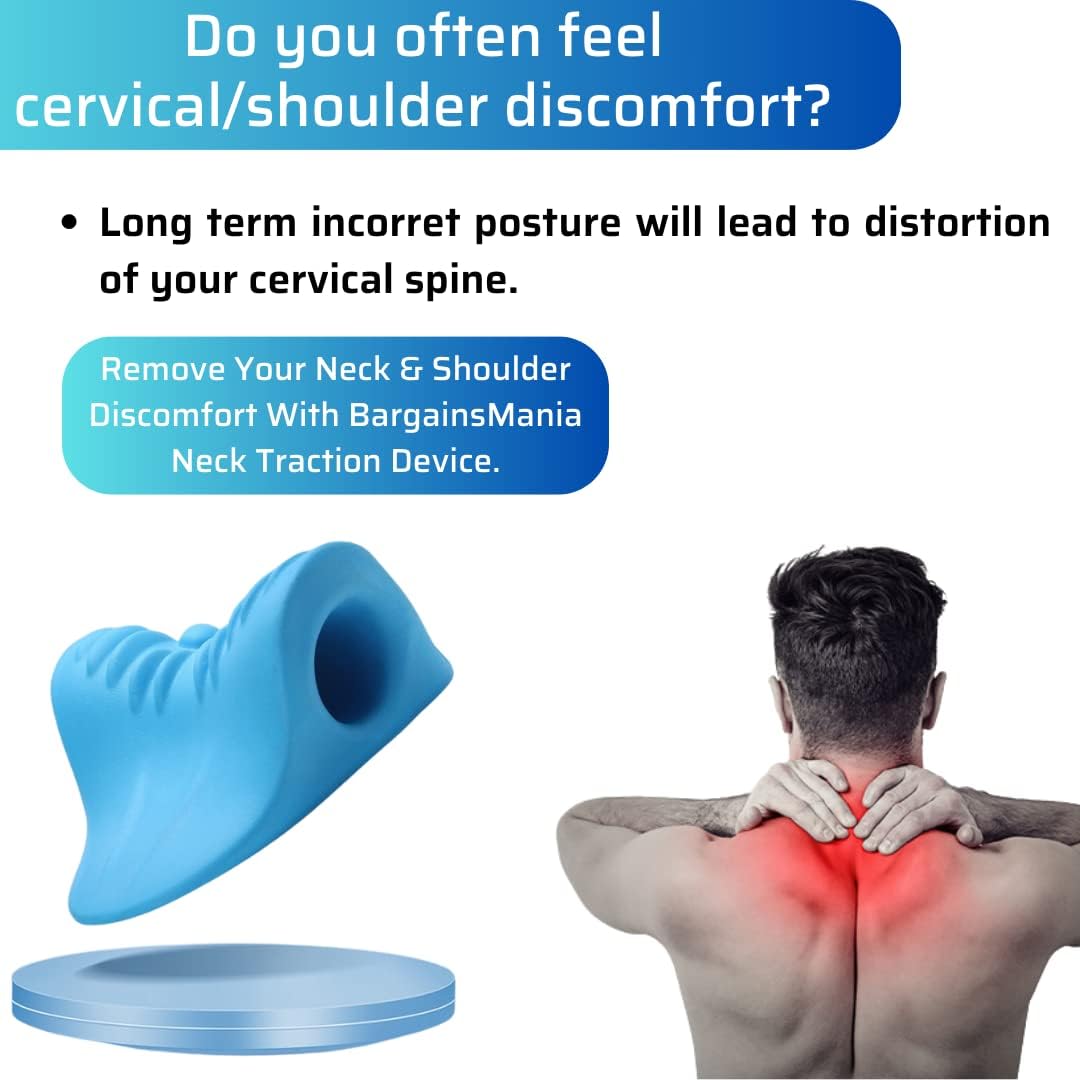 Do you often feel cervical/shoulder discomfort?

• Long term incorret posture will lead to distortion of your cervical spine.

Remove Your Neck & Shoulder Discomfort With BargainsMania Neck Traction Device.